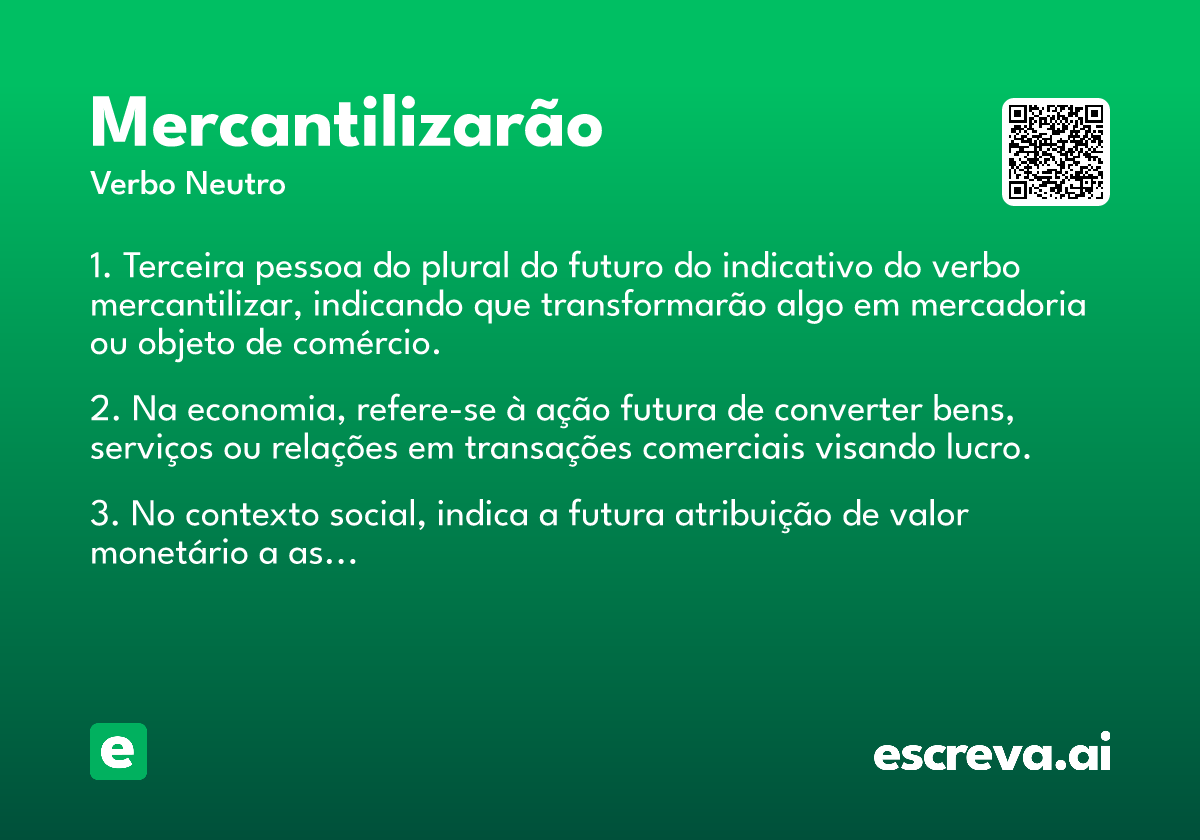 Mercantilizarão
Verbo Neutro

1. Terceira pessoa do plural do futuro do indicativo do verbo mercantilizar, indicando que transformarão algo em mercadoria ou objeto de comércio.

2. Na economia, refere-se à ação futura de converter bens, serviços ou relações em transações comerciais visando lucro.

3. No contexto social, indica a futura atribuição de valor monetário a as...

e

escreva.ai